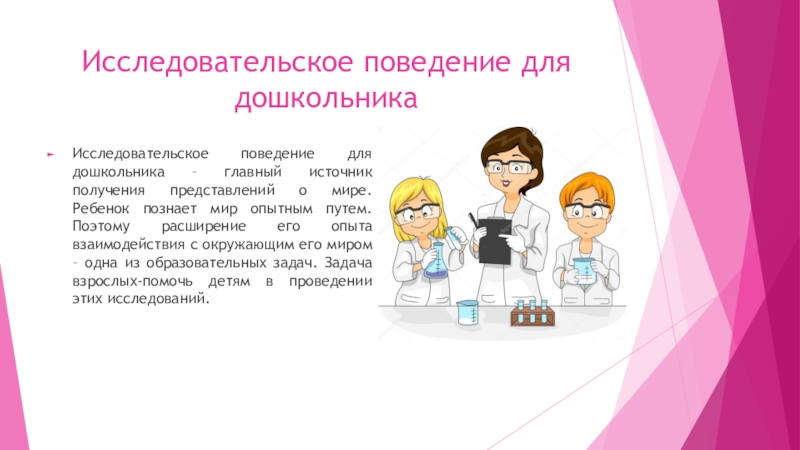 Исследовательское поведение для дошкольника

Исследовательское поведение для дошкольника – главный источник получения представлений о мире. Ребенок познает мир опытным путем. Поэтому расширение его опыта взаимодействия с окружающим его миром – одна из образовательных задач. Задача взрослых-помочь детям в проведении этих исследований.